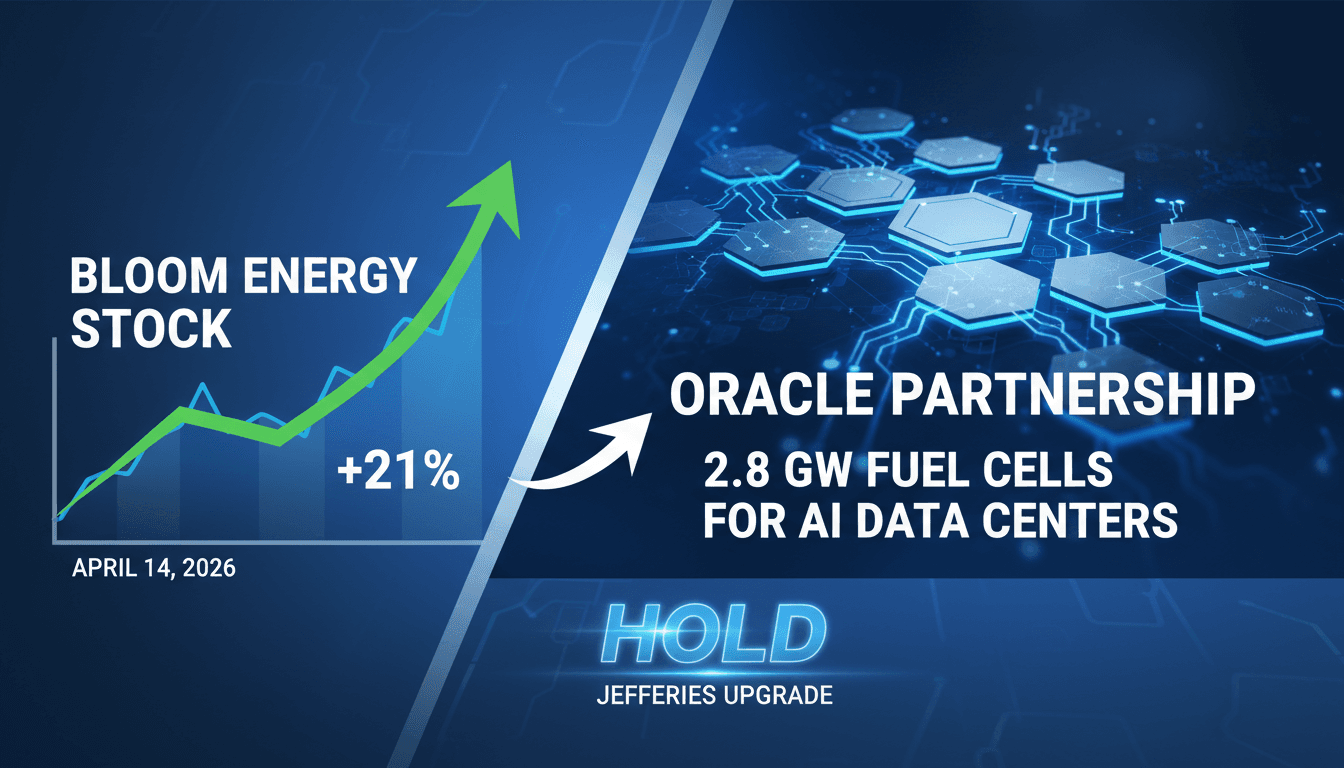 BLOOM ENERGY STOCK

+21%

APRIL 14, 2026

ORACLE PARTNERSHIP

2.8 GW FUEL CELLS FOR AI DATA CENTERS

HOLD

JEFFERIES UPGRADE